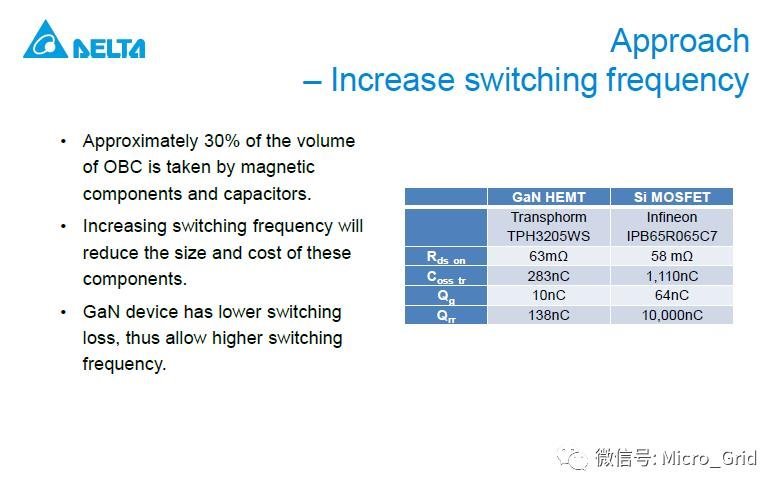 DELTA

Approach
– Increase switching frequency

• Approximately 30% of the volume of OBC is taken by magnetic components and capacitors.

• Increasing switching frequency will reduce the size and cost of these components.

• GaN device has lower switching loss, thus allow higher switching frequency.

| | GaN HEMT | Si MOSFET |
|---|---|---|
| | Transphorm TPH3205WS | Infineon IPB65R065C7 |
| $R_{ds\ on}$ | 63mΩ | 58 mΩ |
| $C_{oss\ tr}$ | 283nC | 1,110nC |
| $Q_g$ | 10nC | 64nC |
| $Q_{rr}$ | 138nC | 10,000nC |

微信号: Micro_Grid